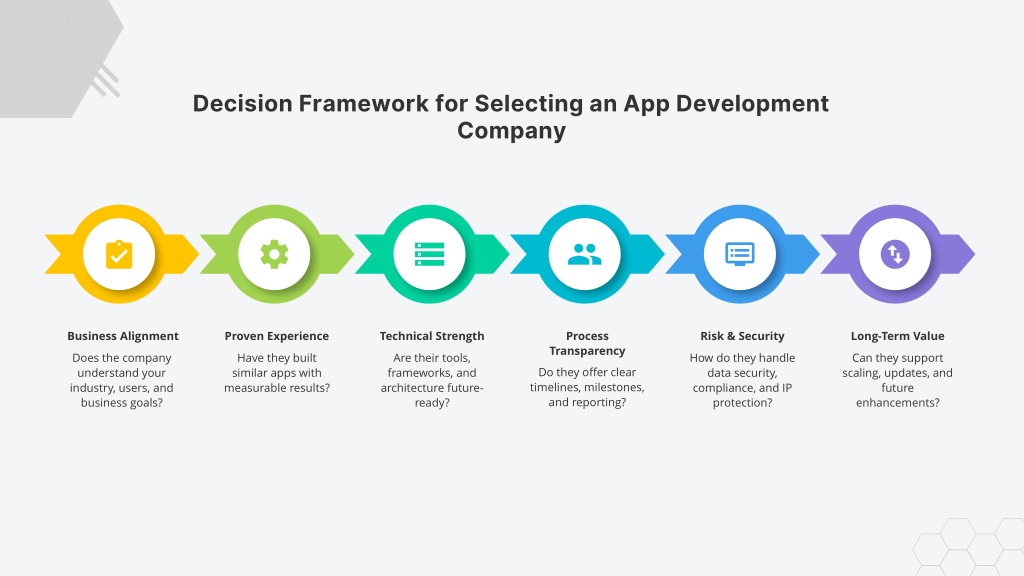 Decision Framework for Selecting an App Development Company

Business Alignment

Does the company understand your industry, users, and business goals?

Proven Experience

Have they built similar apps with measurable results?

Technical Strength

Are their tools, frameworks, and architecture future-ready?

Process Transparency

Do they offer clear timelines, milestones, and reporting?

Risk & Security

How do they handle data security, compliance, and IP protection?

Long-Term Value

Can they support scaling, updates, and future enhancements?